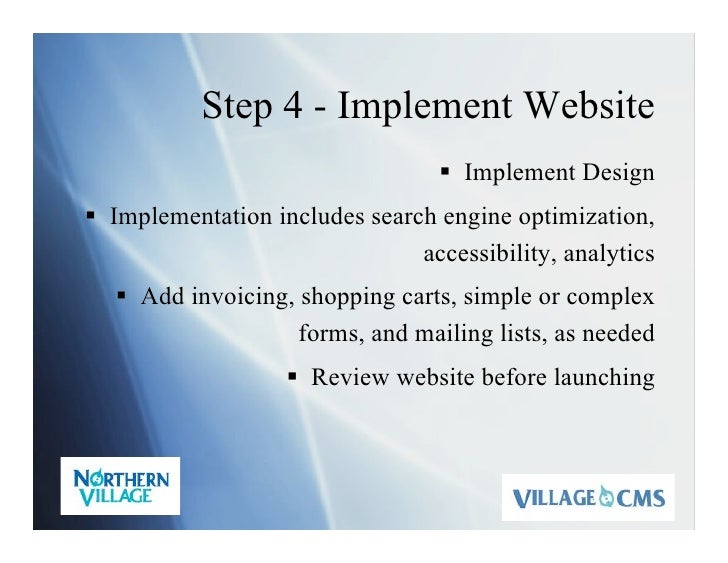 Step 4 - Implement Website

▪ Implement Design

▪ Implementation includes search engine optimization, accessibility, analytics

▪ Add invoicing, shopping carts, simple or complex forms, and mailing lists, as needed

▪ Review website before launching

NORTHERN VILLAGE

VILLAGE CMS